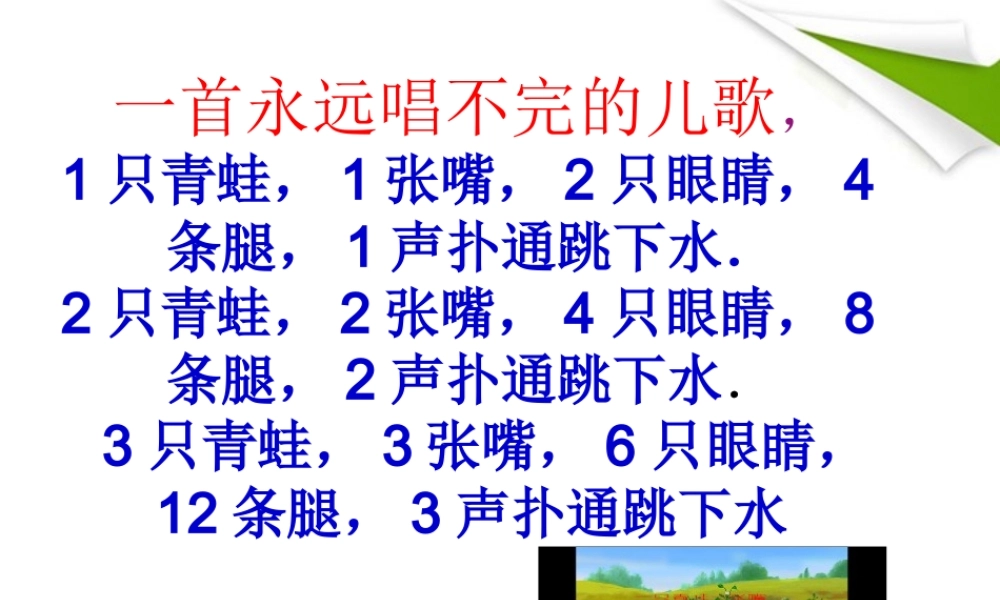 一首永远唱不完的儿歌，

1 只青蛙， 1 张嘴， 2 只眼睛， 4 条腿， 1 声扑通跳下水.

2 只青蛙， 2 张嘴， 4 只眼睛， 8 条腿， 2 声扑通跳下水.

3 只青蛙， 3 张嘴， 6 只眼睛， 12 条腿， 3 声扑通跳下水